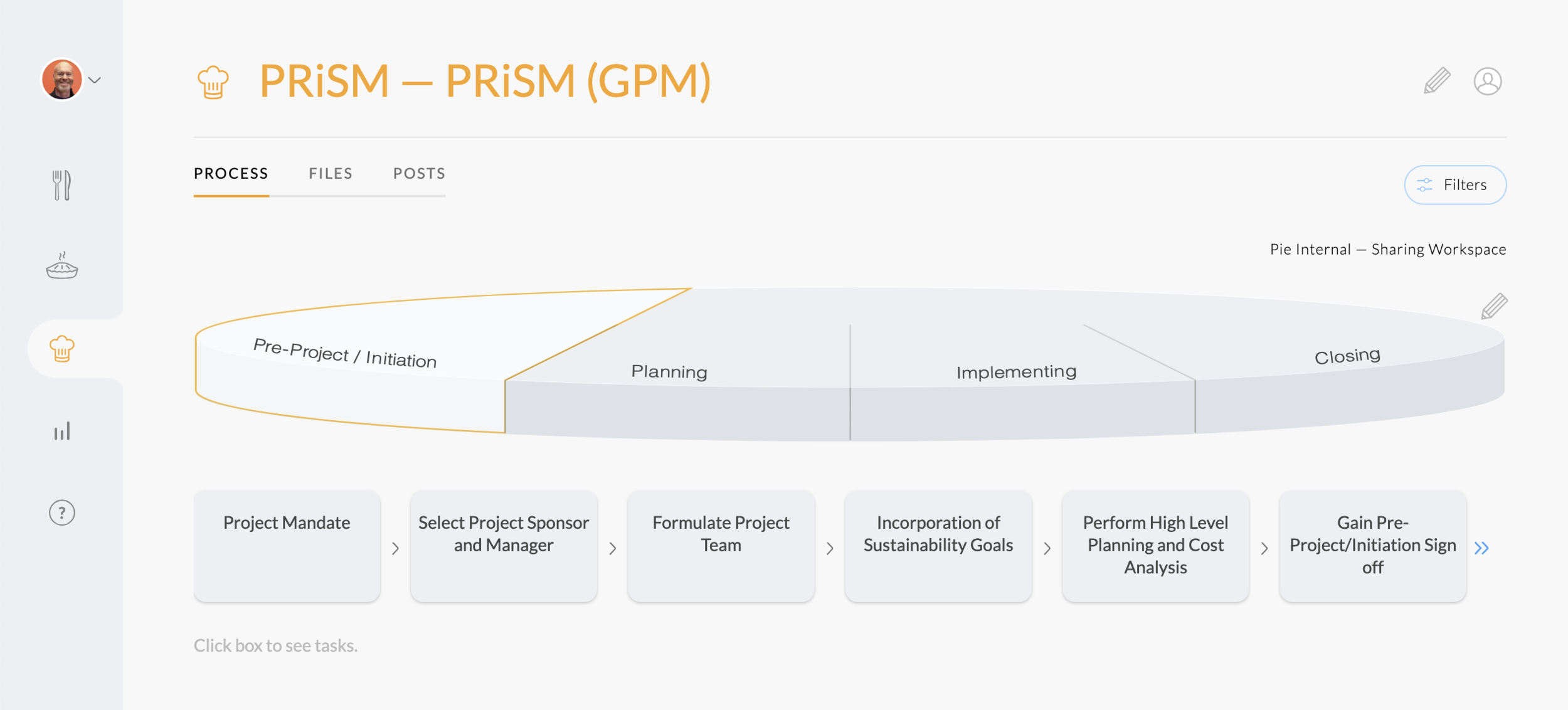 PRiSM — PRiSM (GPM)

PROCESS FILES POSTS

Filters

Pie Internal — Sharing Workspace

Pre-Project / Initiation

Planning

Implementing

Closing

Project Mandate

Select Project Sponsor and Manager

Formulate Project Team

Incorporation of Sustainability Goals

Perform High Level Planning and Cost Analysis

Gain Pre-Project/Initiation Sign off

Click box to see tasks.